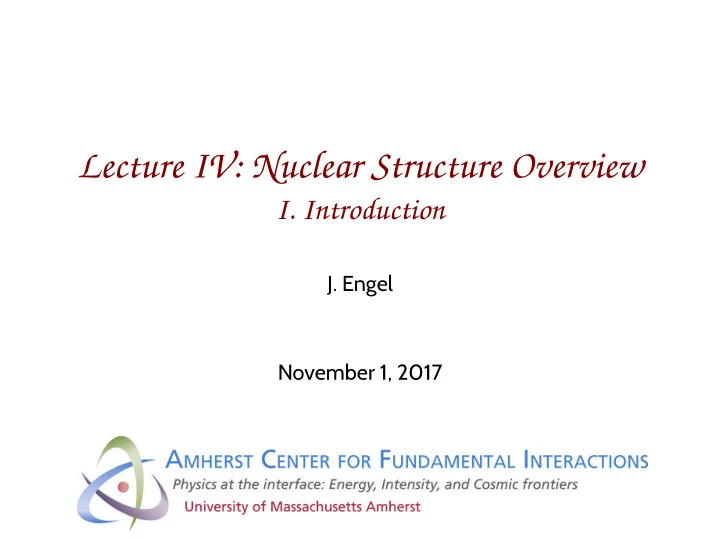 Lecture IV: Nuclear Structure Overview
I. Introduction

J. Engel

November 1, 2017

AMHERST CENTER FOR FUNDAMENTAL INTERACTIONS
Physics at the interface: Energy, Intensity, and Cosmic frontiers
University of Massachusetts Amherst